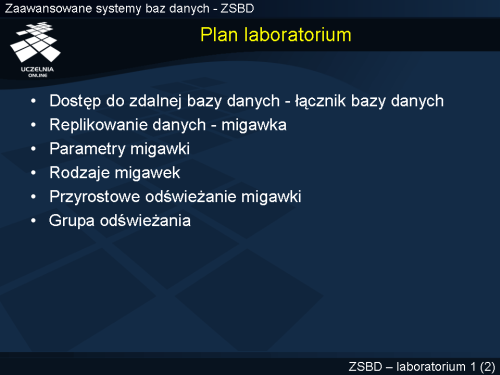 Zaawansowane systemy baz danych - ZSBD

UCZELNIA ONLINE

Plan laboratorium

• Dostęp do zdalnej bazy danych - łącznik bazy danych
• Replikowanie danych - migawka
• Parametry migawki
• Rodzaje migawek
• Przyrostowe odświeżanie migawki
• Grupa odświeżania

ZSBD – laboratorium 1 (2)